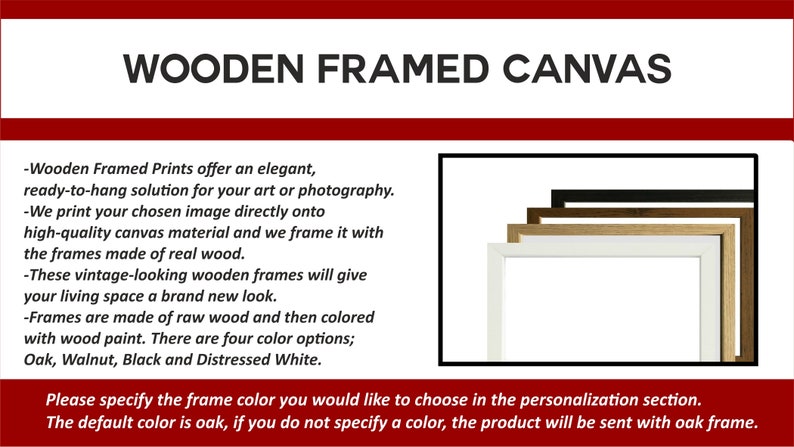 WOODEN FRAMED CANVAS

-Wooden Framed Prints offer an elegant, ready-to-hang solution for your art or photography.
-We print your chosen image directly onto high-quality canvas material and we frame it with the frames made of real wood.
-These vintage-looking wooden frames will give your living space a brand new look.
-Frames are made of raw wood and then colored with wood paint. There are four color options; Oak, Walnut, Black and Distressed White.

Please specify the frame color you would like to choose in the personalization section.
The default color is oak, if you do not specify a color, the product will be sent with oak frame.